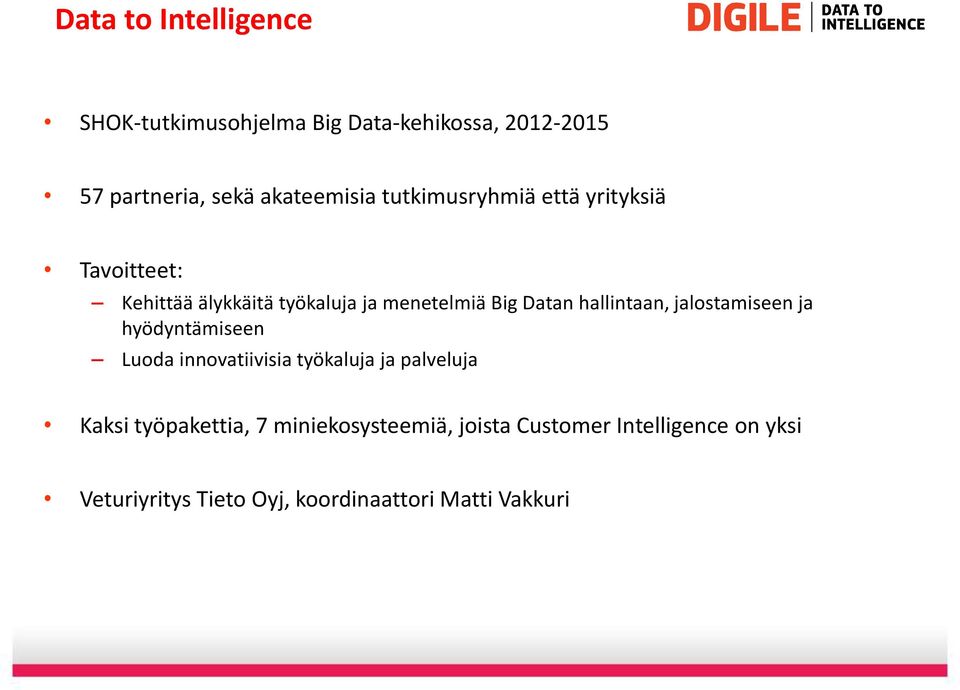 Data to Intelligence

DIGILE | DATA TO INTELLIGENCE

• SHOK-tutkimusohjelma Big Data-kehikossa, 2012-2015

• 57 partneria, sekä akateemisia tutkimusryhmiä että yrityksiä

• Tavoitteet:
– Kehittää älykkäitä työkaluja ja menetelmiä Big Datan hallintaan, jalostamiseen ja hyödyntämiseen
– Luoda innovatiivisia työkaluja ja palveluja

• Kaksi työpakettia, 7 miniekosysteemiä, joista Customer Intelligence on yksi

• Veturiyritys Tieto Oyj, koordinaattori Matti Vakkuri